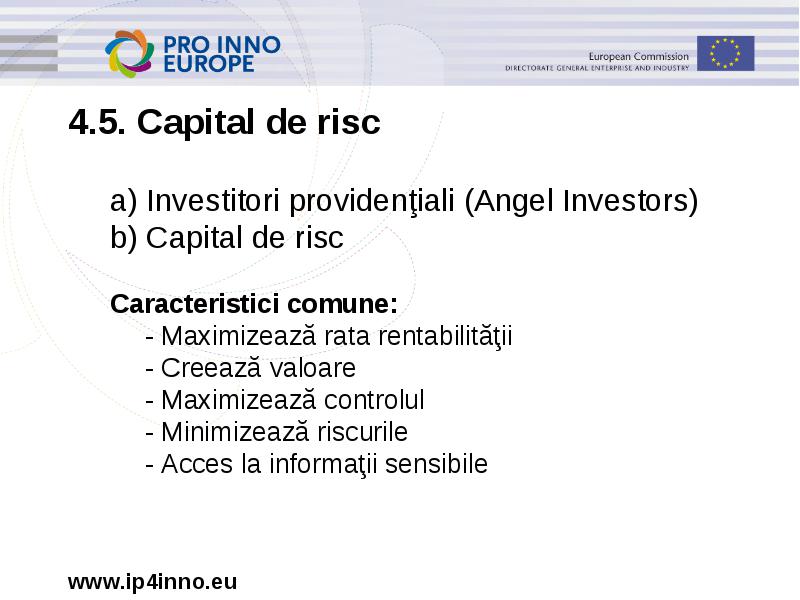 PRO INNO EUROPE

European Commission
DIRECTORATE GENERAL ENTERPRISE AND INDUSTRY

4.5. Capital de risc

a) Investitori providenţiali (Angel Investors)
b) Capital de risc

Caracteristici comune:
- Maximizează rata rentabilităţii
- Creează valoare
- Maximizează controlul
- Minimizează riscurile
- Acces la informaţii sensibile

www.ip4inno.eu